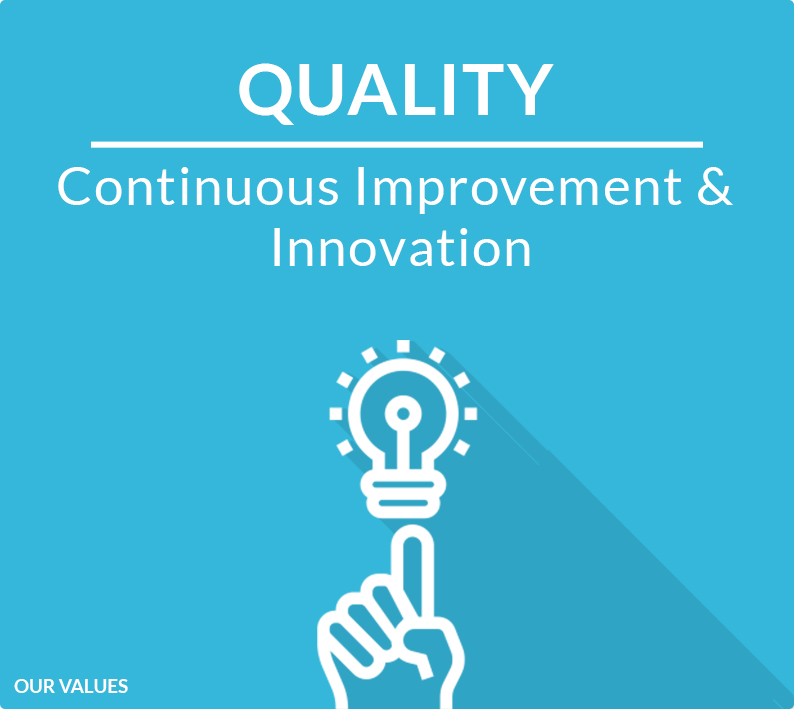 QUALITY

Continuous Improvement & Innovation

OUR VALUES